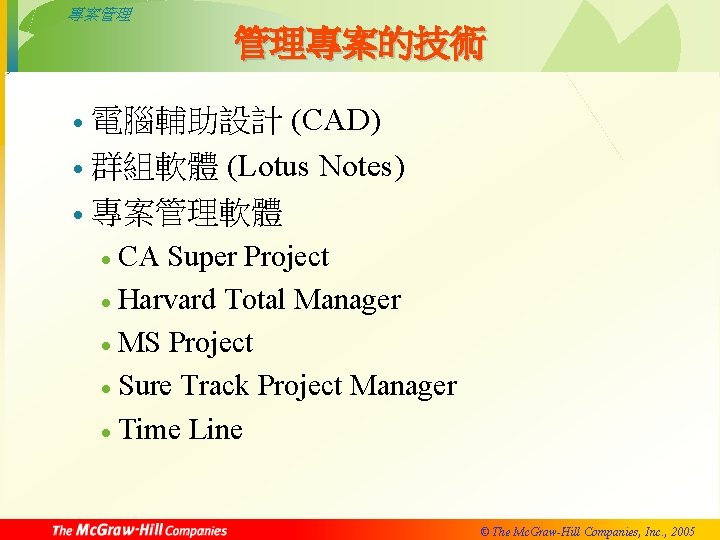 專案管理

管理專案的技術

• 電腦輔助設計 (CAD)
• 群組軟體 (Lotus Notes)
• 專案管理軟體
• CA Super Project
• Harvard Total Manager
• MS Project
• Sure Track Project Manager
• Time Line

The McGraw-Hill Companies

© The McGraw-Hill Companies, Inc., 2005